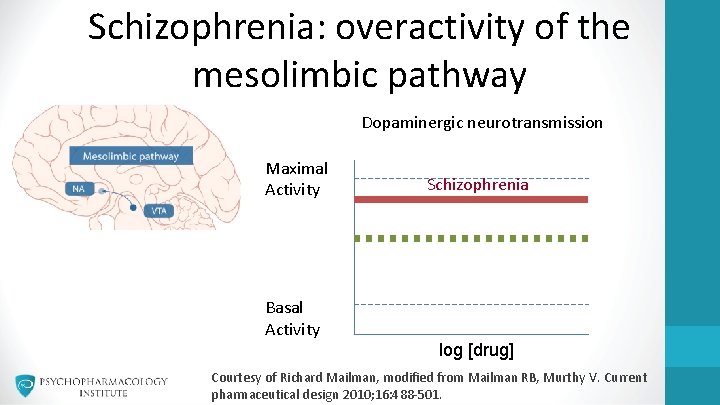 Schizophrenia: overactivity of the mesolimbic pathway

Mesolimbic pathway

NA

VTA

Dopaminergic neurotransmission

Maximal Activity

Schizophrenia

Basal Activity

log [drug]

PSYCHOPHARMACOLOGY INSTITUTE

Courtesy of Richard Mailman, modified from Mailman RB, Murthy V. Current pharmaceutical design 2010;16:488-501.